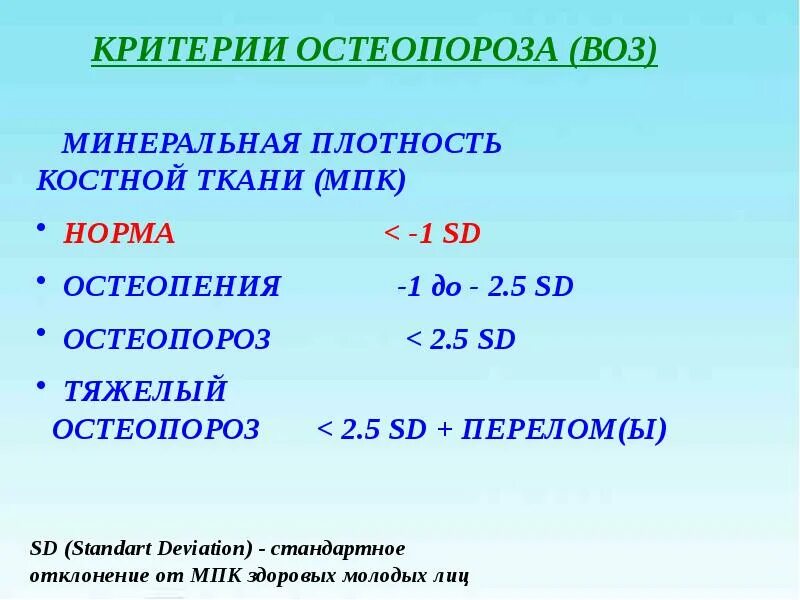 КРИТЕРИИ ОСТЕОПОРОЗА (ВОЗ)

МИНЕРАЛЬНАЯ ПЛОТНОСТЬ КОСТНОЙ ТКАНИ (МПК)

• НОРМА < -1 SD
• ОСТЕОПЕНИЯ -1 до - 2.5 SD
• ОСТЕОПОРОЗ < 2.5 SD
• ТЯЖЕЛЫЙ ОСТЕОПОРОЗ < 2.5 SD + ПЕРЕЛОМ(Ы)

SD (Standart Deviation) - стандартное отклонение от МПК здоровых молодых лиц